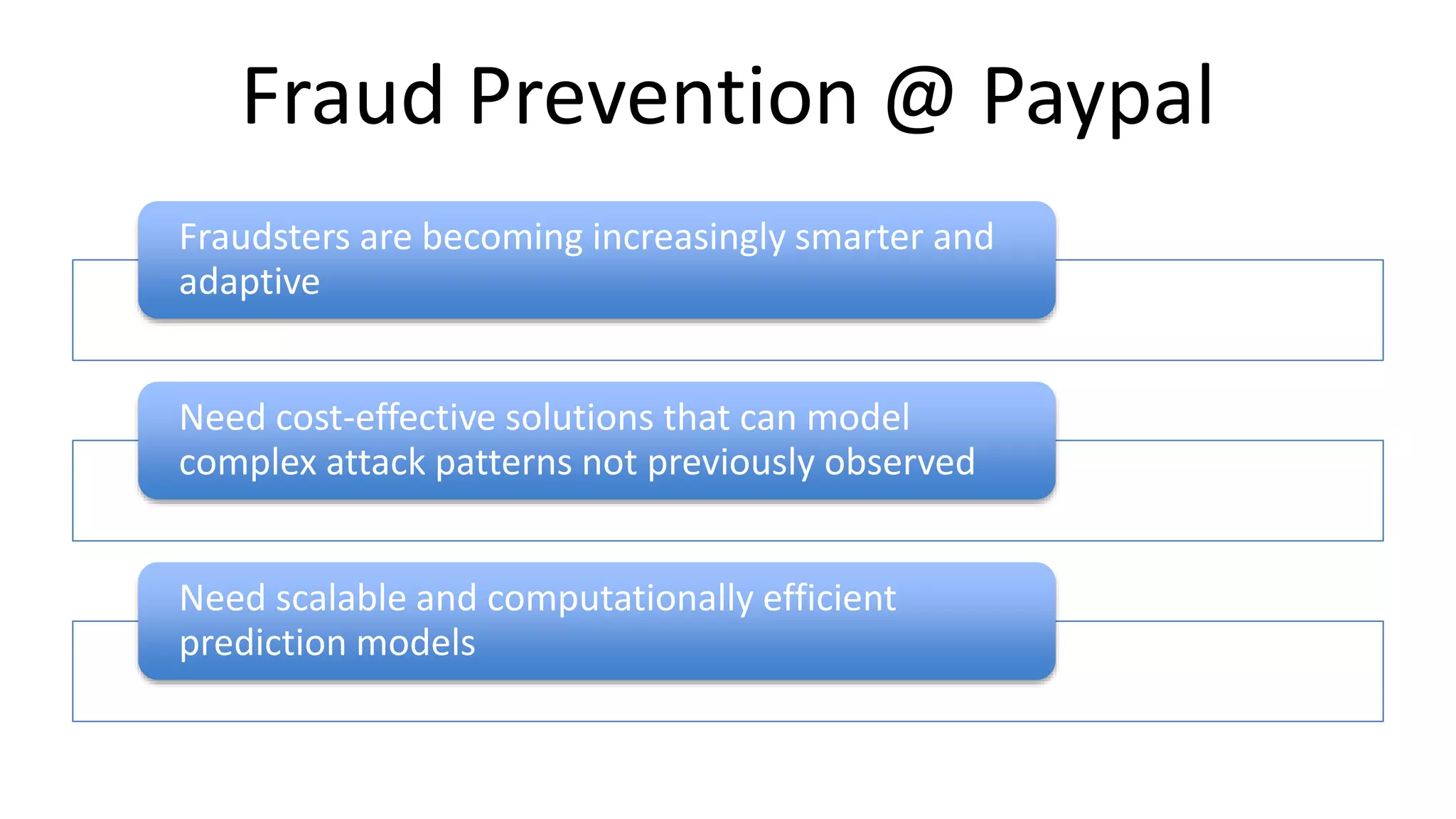 Fraud Prevention @ Paypal

Fraudsters are becoming increasingly smarter and adaptive

Need cost-effective solutions that can model complex attack patterns not previously observed

Need scalable and computationally efficient prediction models